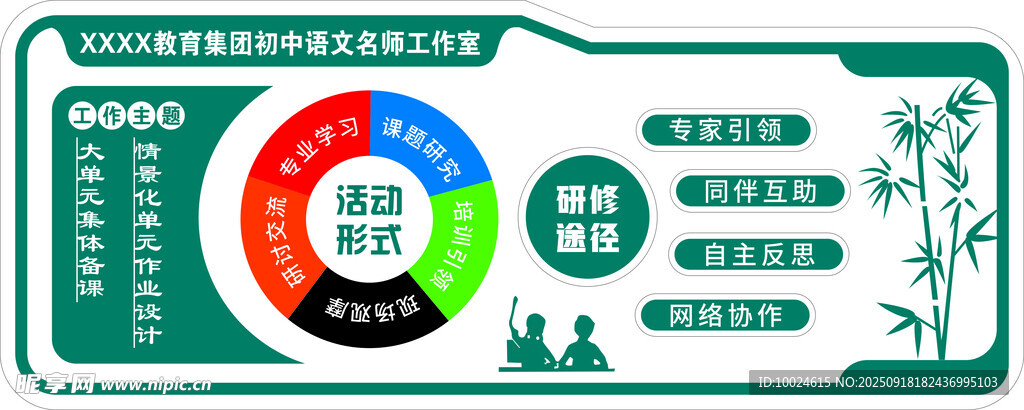 XXXX教育集团初中语文名师工作室

工作主题

大单元集体备课

情景化单元作业设计

活动形式

专业学习

课题研究

培训引领

现场观摩

研讨交流

研修途径

专家引领

同伴互助

自主反思

网络协作

昵享网 www.nipic.cn

ID:10024615 NO:20250918182436995103